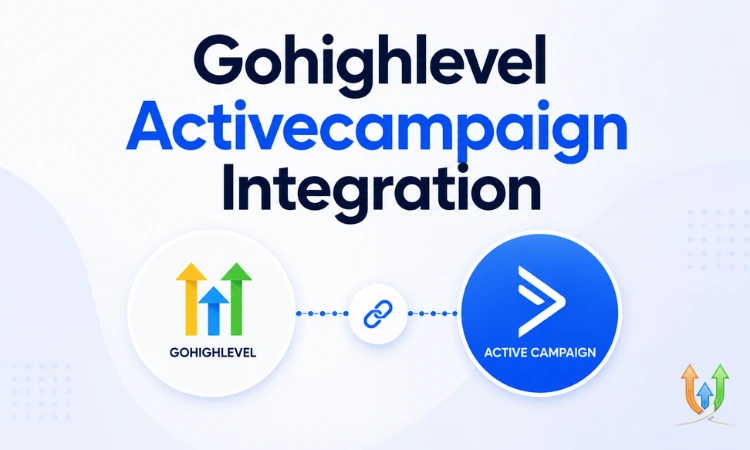 Gohighlevel
Activecampaign
Integration

GOHIGHLEVEL

ACTIVE CAMPAIGN